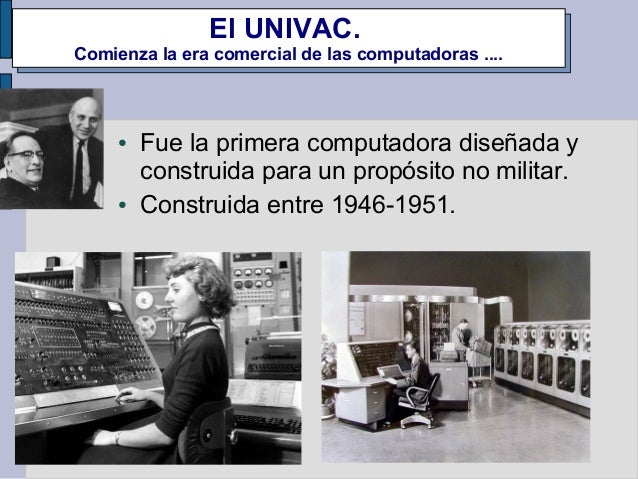 El UNIVAC.
Comienza la era comercial de las computadoras ....

• Fue la primera computadora diseñada y construida para un propósito no militar.
• Construida entre 1946-1951.